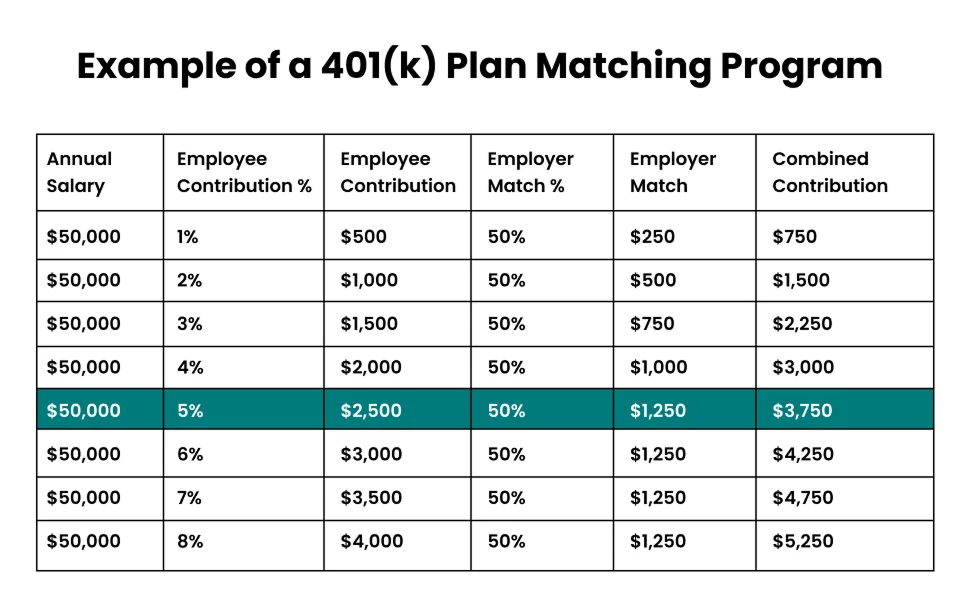 Example of a 401(k) Plan Matching Program

| Annual Salary | Employee Contribution % | Employee Contribution | Employer Match % | Employer Match | Combined Contribution |
|---|---|---|---|---|---|
| \$50,000 | 1% | \$500 | 50% | \$250 | \$750 |
| \$50,000 | 2% | \$1,000 | 50% | \$500 | \$1,500 |
| \$50,000 | 3% | \$1,500 | 50% | \$750 | \$2,250 |
| \$50,000 | 4% | \$2,000 | 50% | \$1,000 | \$3,000 |
| \$50,000 | 5% | \$2,500 | 50% | \$1,250 | \$3,750 |
| \$50,000 | 6% | \$3,000 | 50% | \$1,250 | \$4,250 |
| \$50,000 | 7% | \$3,500 | 50% | \$1,250 | \$4,750 |
| \$50,000 | 8% | \$4,000 | 50% | \$1,250 | \$5,250 |